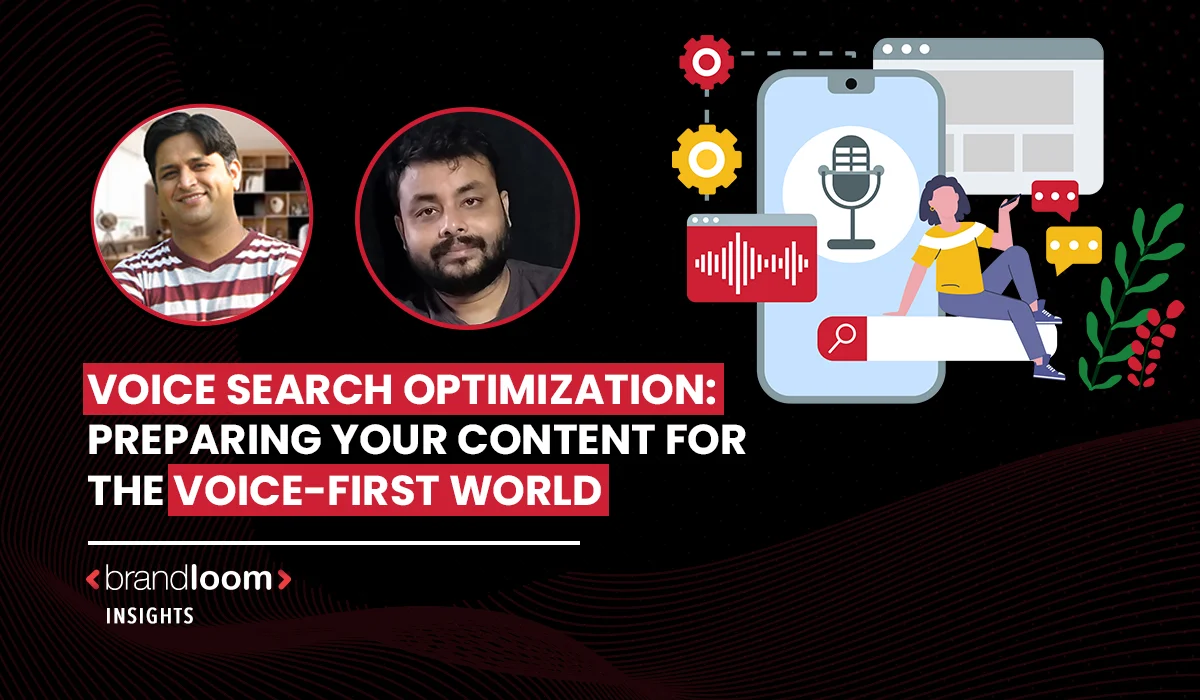 VOICE SEARCH OPTIMIZATION: PREPARING YOUR CONTENT FOR THE VOICE-FIRST WORLD

<brandloom>
INSIGHTS